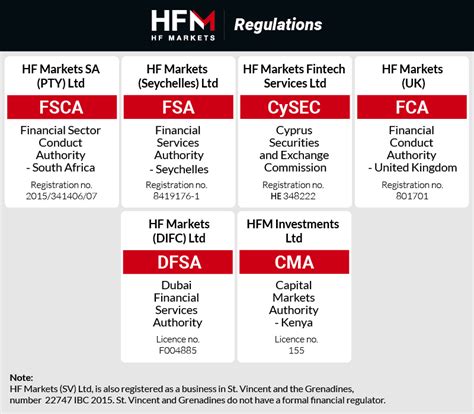 HFM
HF MARKETS
Regulations

HF Markets SA (PTY) Ltd
FSCA
Financial Sector Conduct Authority - South Africa
Registration no. 2015/341406/07

HF Markets (Seychelles) Ltd
FSA
Financial Services Authority - Seychelles
Registration no. 8419176-1

HF Markets Fintech Services Ltd
CySEC
Cyprus Securities and Exchange Commission
Registration no. HE 348222

HF Markets (UK)
FCA
Financial Conduct Authority - United Kingdom
Registration no. 801701

HF Markets (DIFC) Ltd
DFSA
Dubai Financial Services Authority
Licence no. F004885

HFM Investments Ltd
CMA
Capital Markets Authority - Kenya
Licence no. 155

Note:
HF Markets (SV) Ltd, is also registered as a business in St. Vincent and the Grenadines, number 22747 IBC 2015. St. Vincent and Grenadines do not have a formal financial regulator.